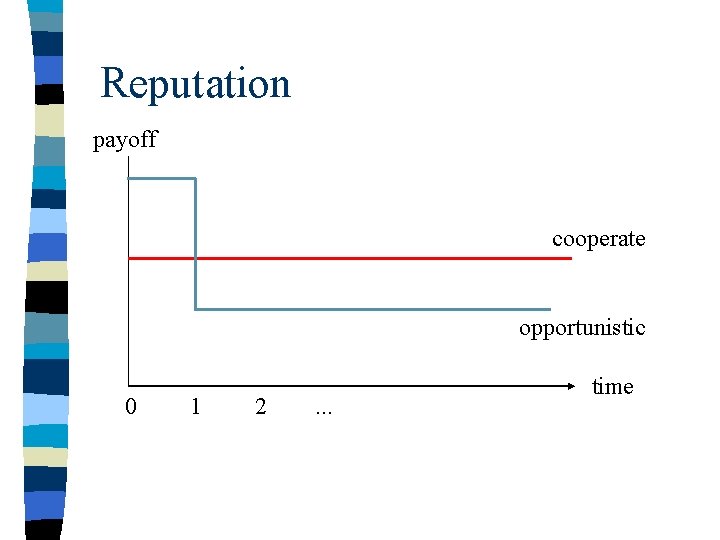 Reputation

payoff

cooperate

opportunistic

time

0 1 2 ...